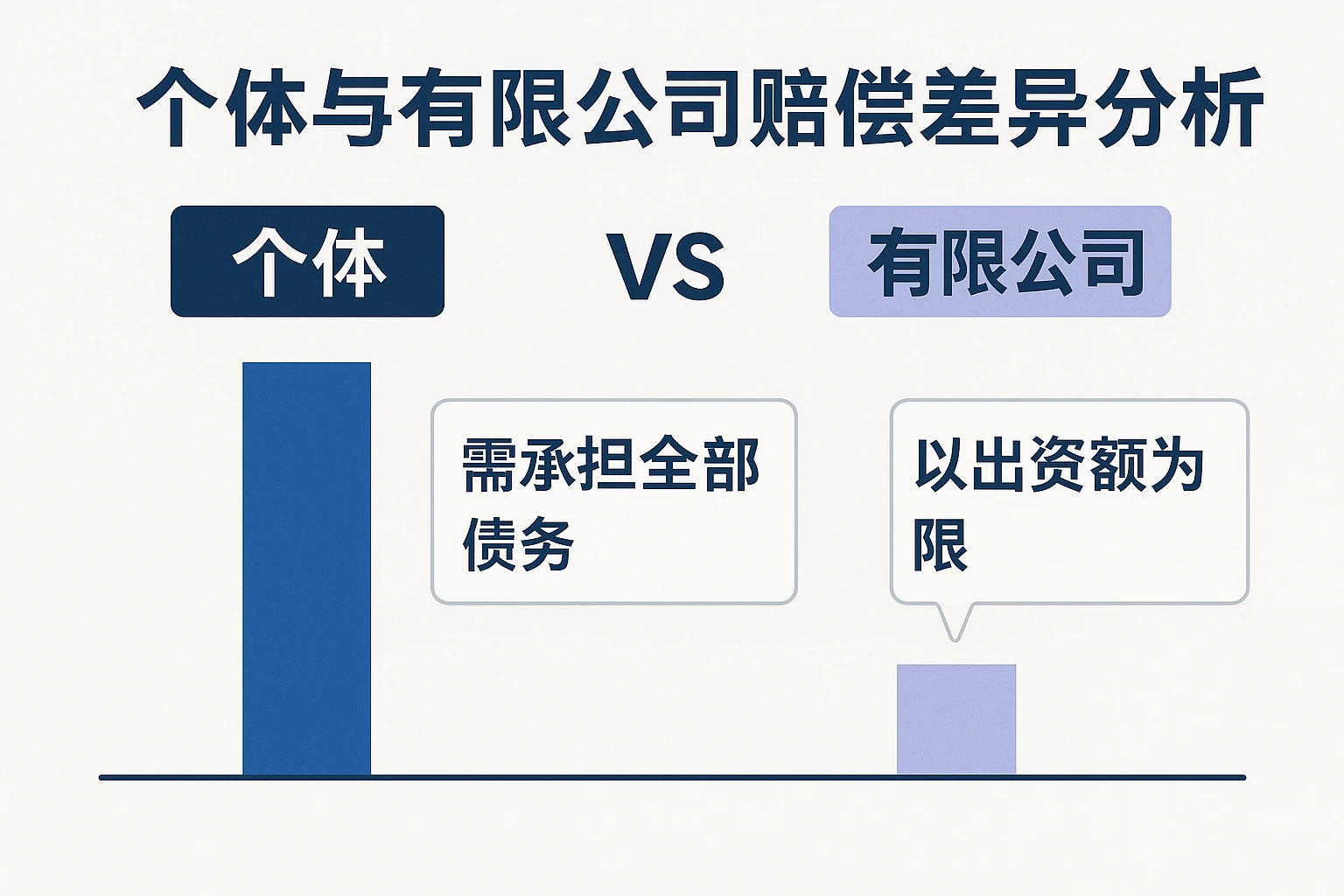 个体与有限公司赔偿差异分析

个体

VS

有限公司

需承担全部债务

以出资额为限